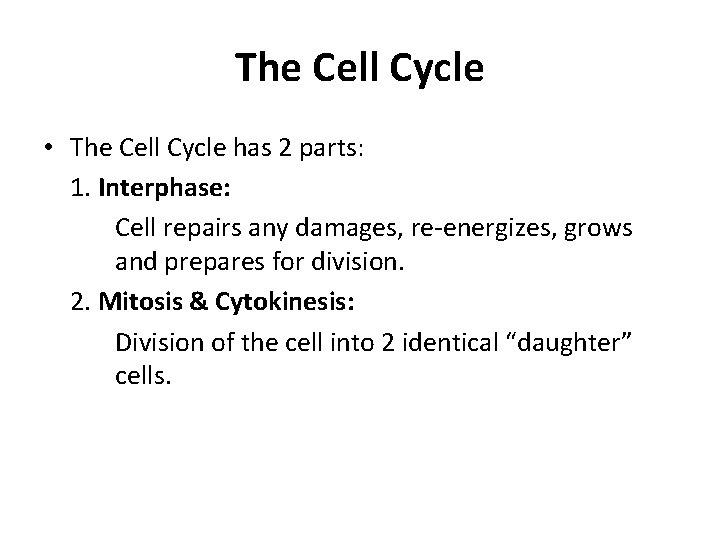 The Cell Cycle

• The Cell Cycle has 2 parts:

1. Interphase:

Cell repairs any damages, re-energizes, grows and prepares for division.

2. Mitosis & Cytokinesis:

Division of the cell into 2 identical “daughter” cells.